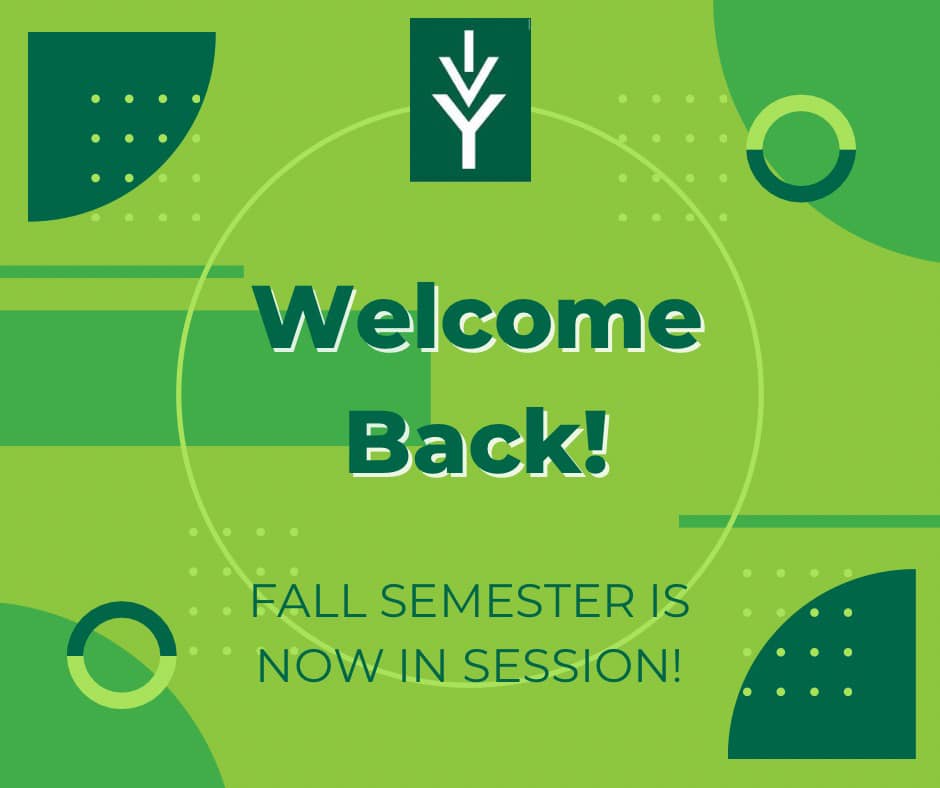 IVY

Welcome Back!

FALL SEMESTER IS NOW IN SESSION!